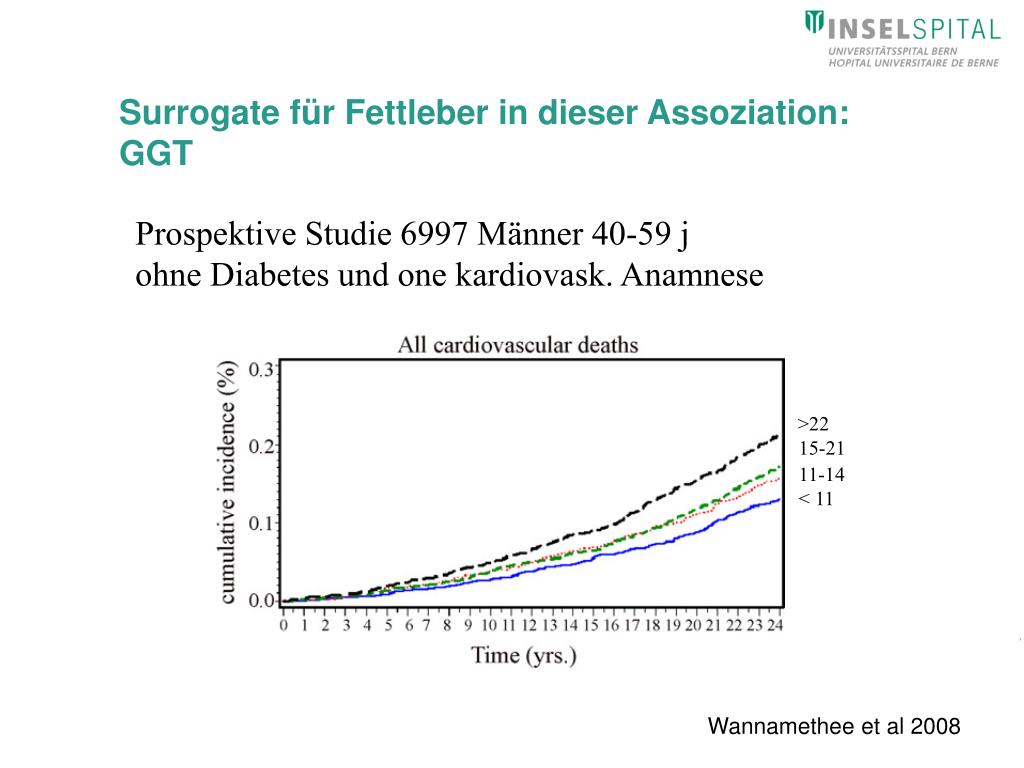 INSELSPITAL
UNIVERSITÄTSSPITAL BERN
HOPITAL UNIVERSITAIRE DE BERNE

Surrogate für Fettleber in dieser Assoziation: GGT

Prospektive Studie 6997 Männer 40-59 j
ohne Diabetes und one kardiovask. Anamnese

All cardiovascular deaths

cumulative incidence (%)

0.3
0.2
0.1
0.0

0 1 2 3 4 5 6 7 8 9 10 11 12 13 14 15 16 17 18 19 20 21 22 23 24

Time (yrs.)

>22
15-21
11-14
< 11

Wannamethee et al 2008